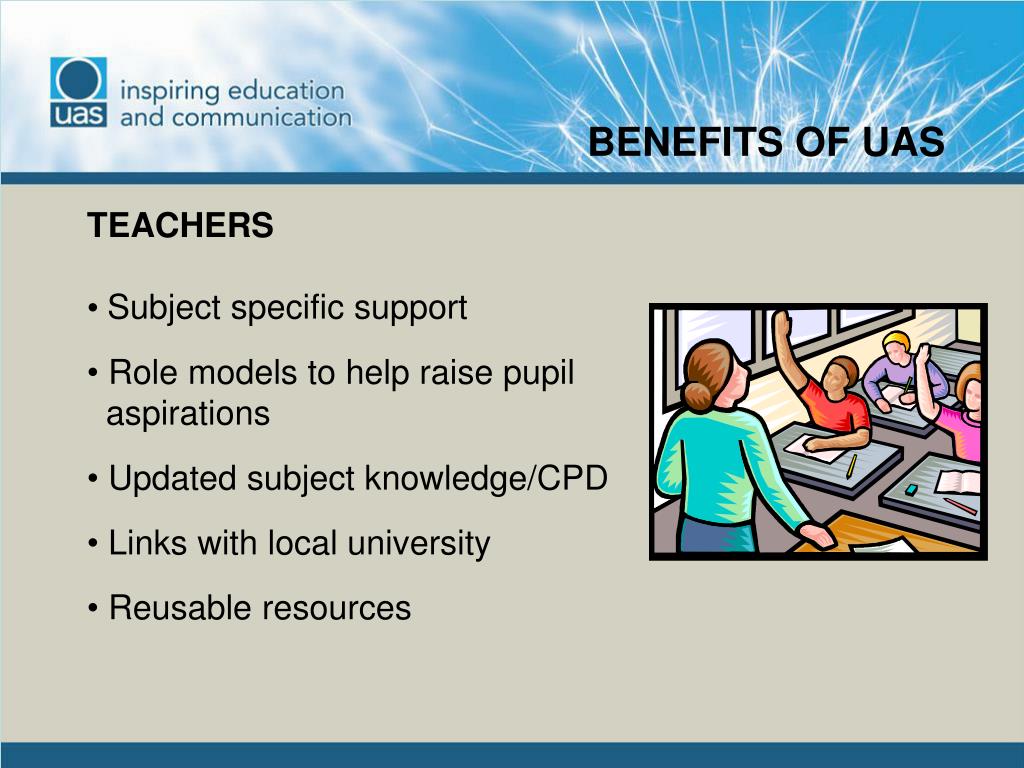 uas inspiring education and communication

BENEFITS OF UAS

TEACHERS

• Subject specific support

• Role models to help raise pupil aspirations

• Updated subject knowledge/CPD

• Links with local university

• Reusable resources